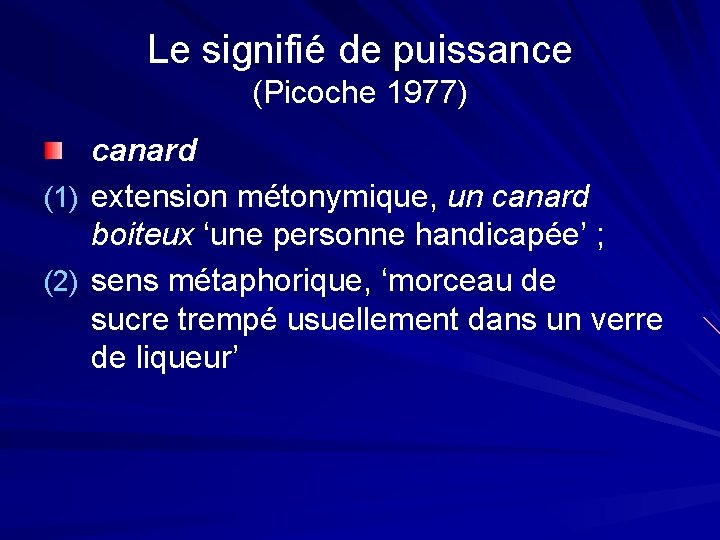 Le signifié de puissance
(Picoche 1977)

canard

(1) extension métonymique, un canard boiteux ‘une personne handicapée’ ;

(2) sens métaphorique, ‘morceau de sucre trempé usuellement dans un verre de liqueur’